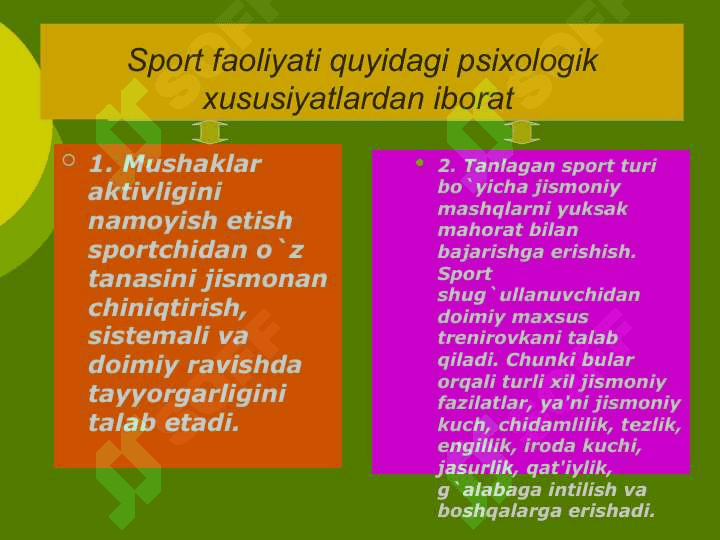 Sport faoliyati quyidagi psixologik xususiyatlardan iborat

1. Mushaklar aktivligini namoyish etish sportchidan o`z tanasini jismonan chiniqtirish, sistemali va doimiy ravishda tayyorgarligini talab etadi.

2. Tanlagan sport turi bo`yicha jismoniy mashqlarni yuksak mahorat bilan bajarishga erishish. Sport shug`ullanuvchidan doimiy maxsus trenirovkani talab qiladi. Chunki bular orqali turli xil jismoniy fazilatlar, ya'ni jismoniy kuch, chidamlilik, tezlik, engillik, iroda kuchi, jasurlik, qat'iylik, g`alabaga intilish va boshqalarga erishadi.